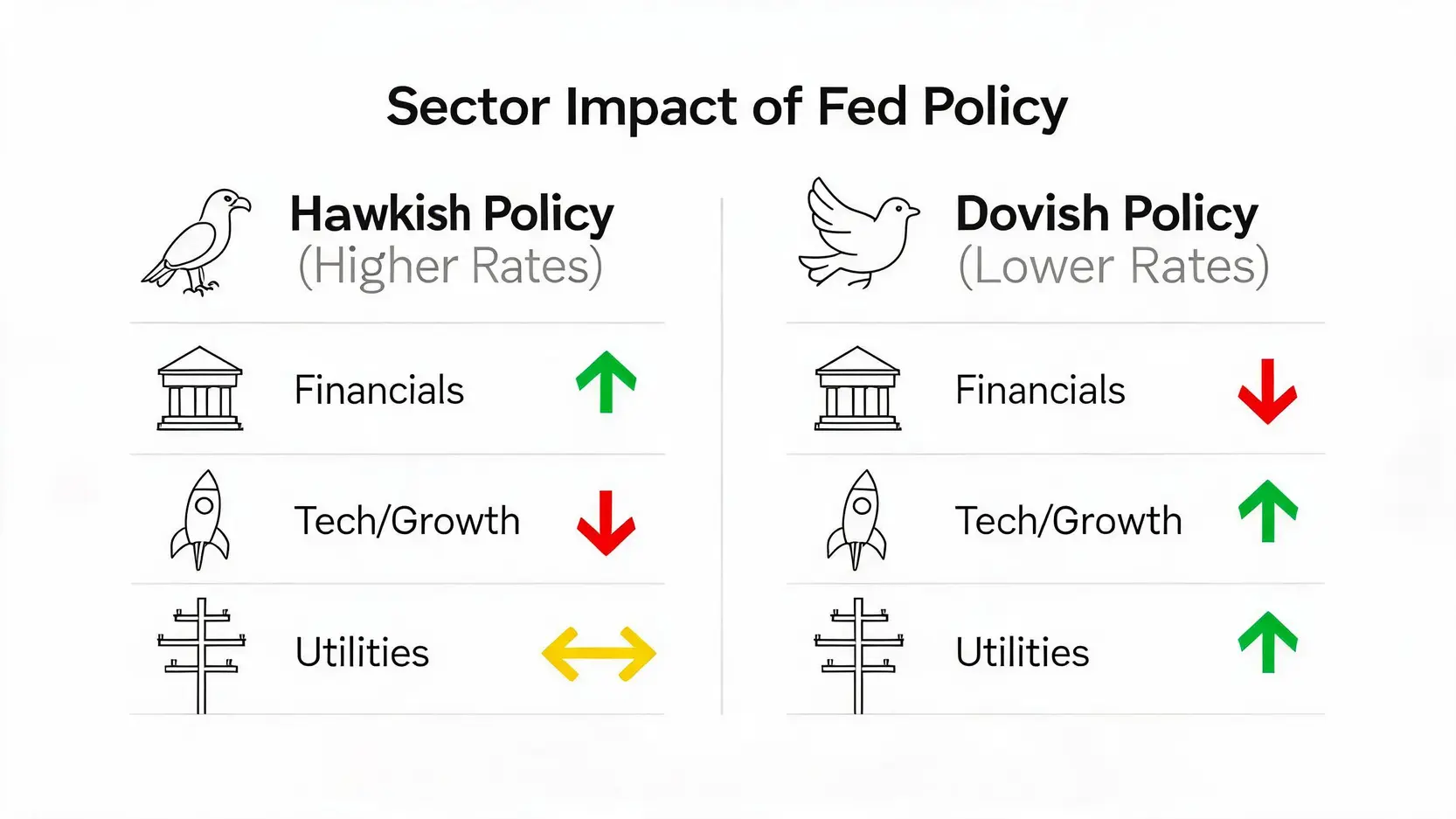 Sector Impact of Fed Policy

Hawkish Policy
(Higher Rates)

Financials

Tech/Growth

Utilities

Dovish Policy
(Lower Rates)

Financials

Tech/Growth

Utilities